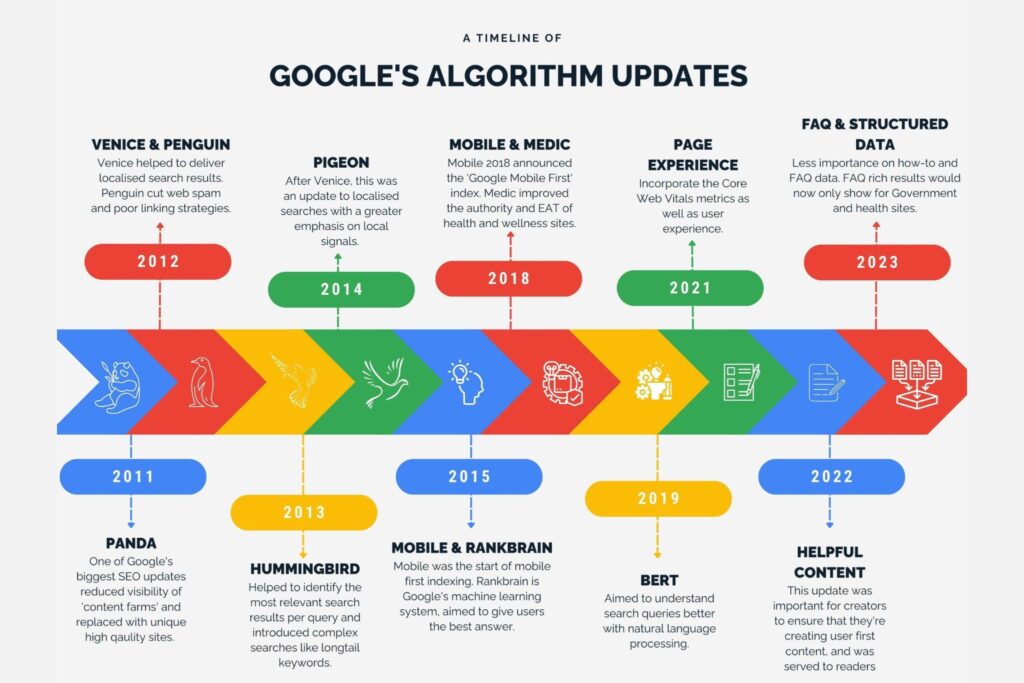 A TIMELINE OF

GOOGLE'S ALGORITHM UPDATES

VENICE & PENGUIN
Venice helped to deliver localised search results. Penguin cut web spam and poor linking strategies.

2012

PIGEON
After Venice, this was an update to localised searches with a greater emphasis on local signals.

2014

MOBILE & MEDIC
Mobile 2018 announced the 'Google Mobile First' index. Medic improved the authority and EAT of health and wellness sites.

2018

PAGE EXPERIENCE
Incorporate the Core Web Vitals metrics as well as user experience.

2021

FAQ & STRUCTURED DATA
Less importance on how-to and FAQ data. FAQ rich results would now only show for Government and health sites.

2023

2011

PANDA
One of Google's biggest SEO updates reduced visibility of 'content farms' and replaced with unique high qaulity sites.

2013

HUMMINGBIRD
Helped to identify the most relevant search results per query and introduced complex searches like longtail keywords.

2015

MOBILE & RANKBRAIN
Mobile was the start of mobile first indexing. Rankbrain is Google's machine learning system, aimed to give users the best answer.

2019

BERT
Aimed to understand search queries better with natural language processing.

2022

HELPFUL CONTENT
This update was important for creators to ensure that they're creating user first content, and was served to readers